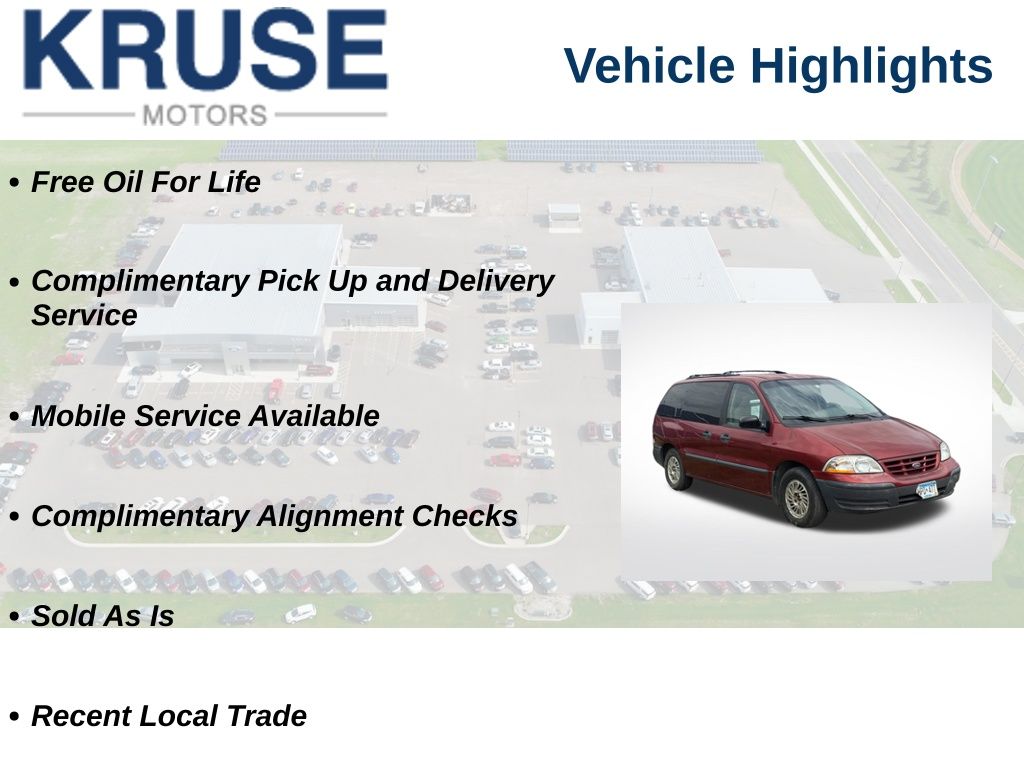 KRUSE
MOTORS

Vehicle Highlights

• Free Oil For Life

• Complimentary Pick Up and Delivery Service

• Mobile Service Available

• Complimentary Alignment Checks

• Sold As Is

• Recent Local Trade